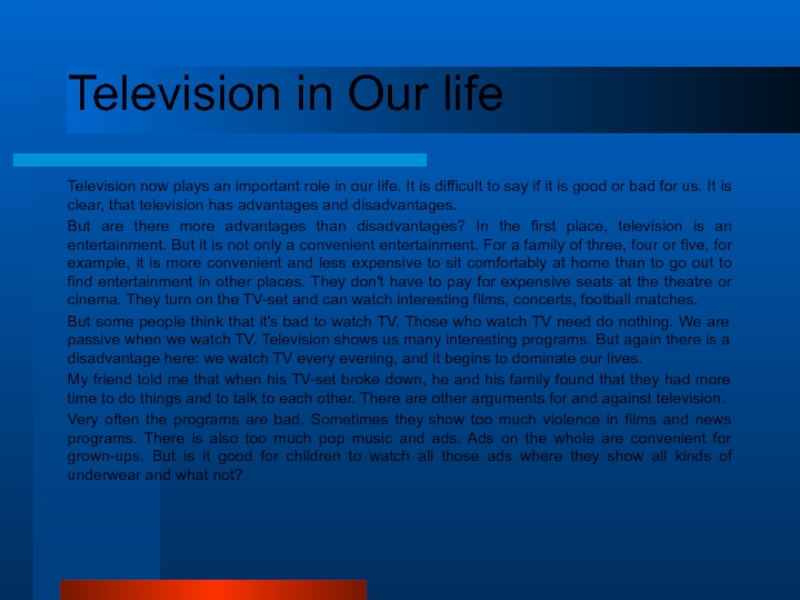 Television in Our life

Television now plays an important role in our life. It is difficult to say if it is good or bad for us. It is clear, that television has advantages and disadvantages.

But are there more advantages than disadvantages? In the first place, television is an entertainment. But it is not only a convenient entertainment. For a family of three, four or five, for example, it is more convenient and less expensive to sit comfortably at home than to go out to find entertainment in other places. They don't have to pay for expensive seats at the theatre or cinema. They turn on the TV-set and can watch interesting films, concerts, football matches.

But some people think that it's bad to watch TV. Those who watch TV need do nothing. We are passive when we watch TV. Television shows us many interesting programs. But again there is a disadvantage here: we watch TV every evening, and it begins to dominate our lives.

My friend told me that when his TV-set broke down, he and his family found that they had more time to do things and to talk to each other. There are other arguments for and against television.

Very often the programs are bad. Sometimes they show too much violence in films and news programs. There is also too much pop music and ads. Ads on the whole are convenient for grown-ups. But is it good for children to watch all those ads where they show all kinds of underwear and what not?